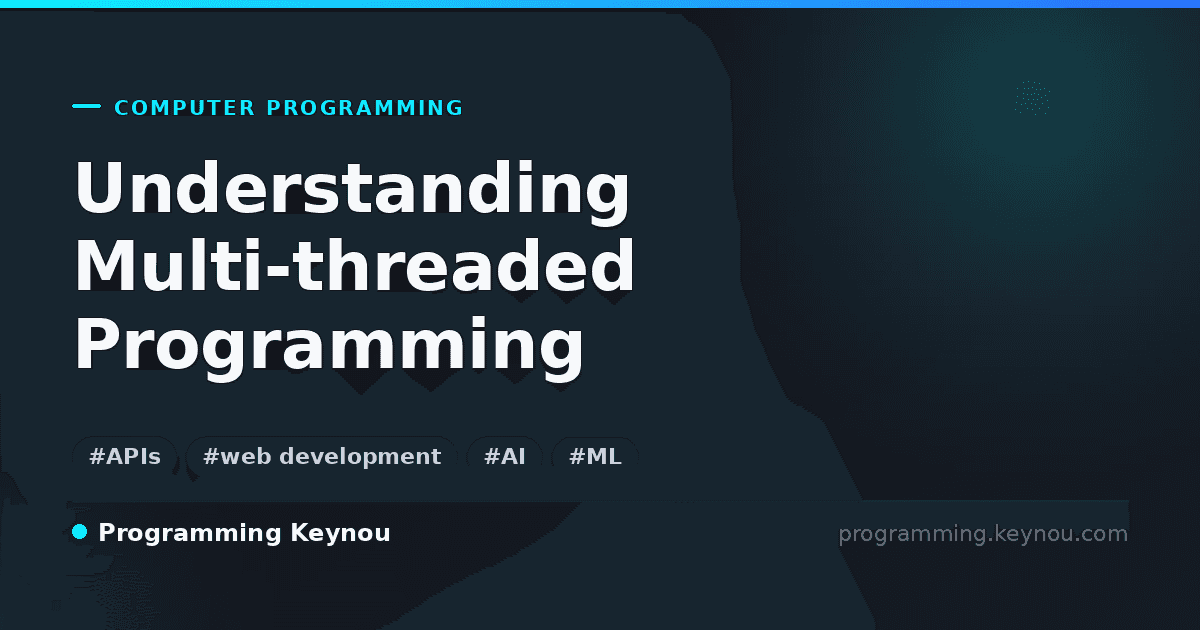 COMPUTER PROGRAMMING

Understanding Multi-threaded Programming

#APIs #web development #AI #ML

Programming Keynou

programming.keynou.com